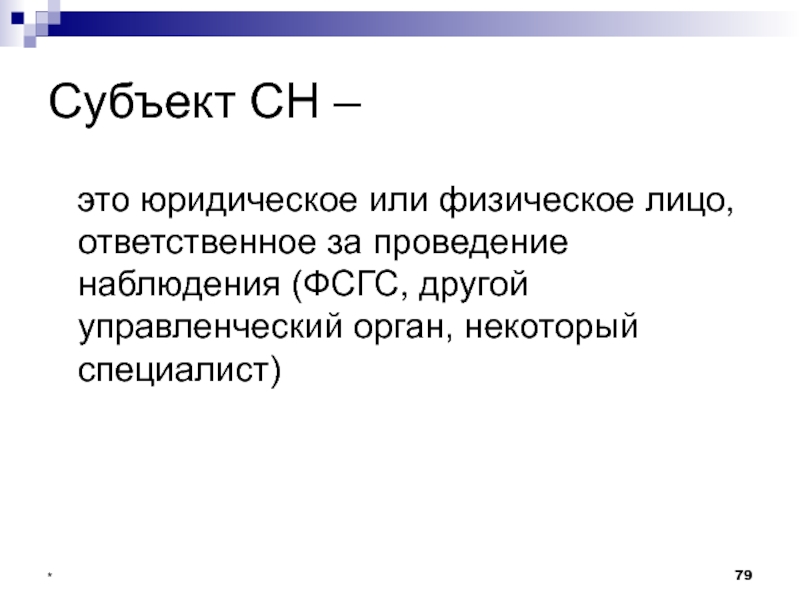 Субъект СН –

это юридическое или физическое лицо, ответственное за проведение наблюдения (ФСГС, другой управленческий орган, некоторый специалист)

*

79